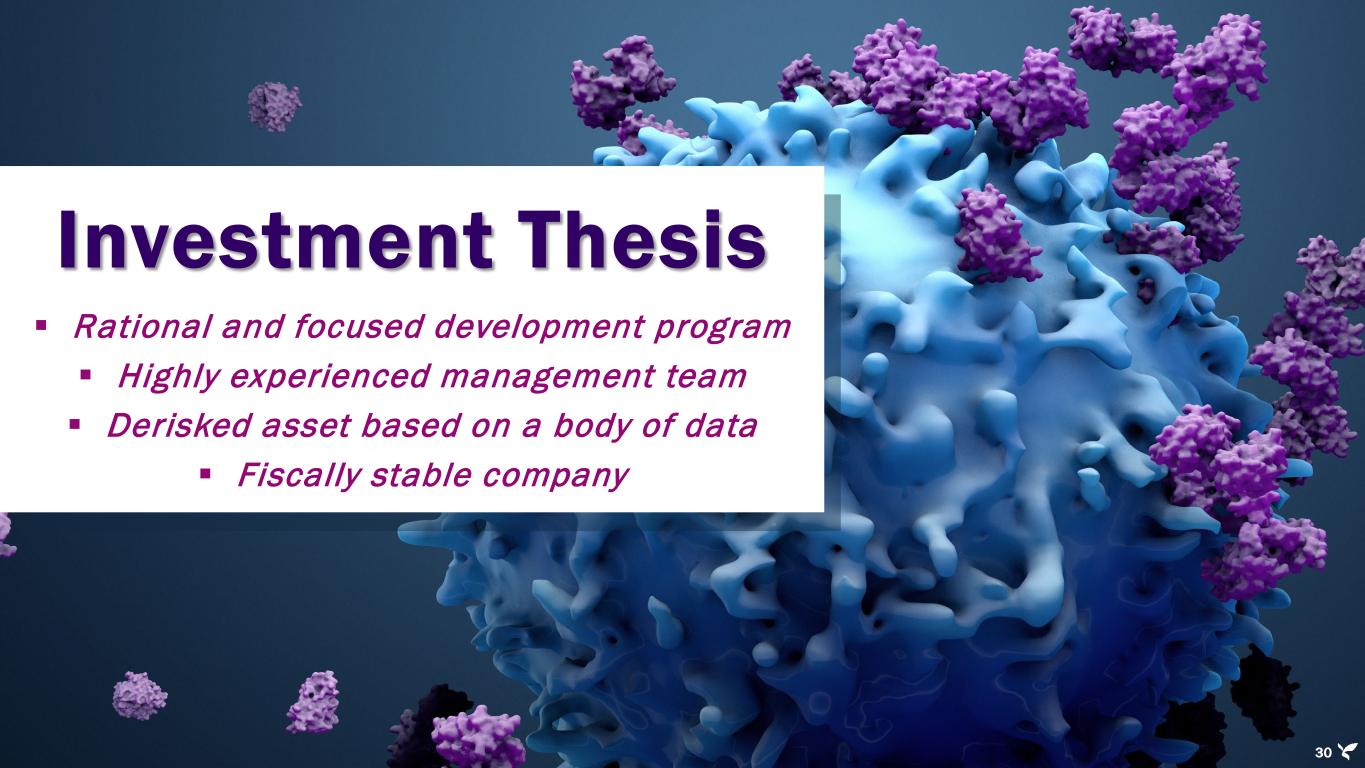 Investment Thesis

▪ Rational and focused development program
▪ Highly experienced management team
▪ Derisked asset based on a body of data
▪ Fiscally stable company

30